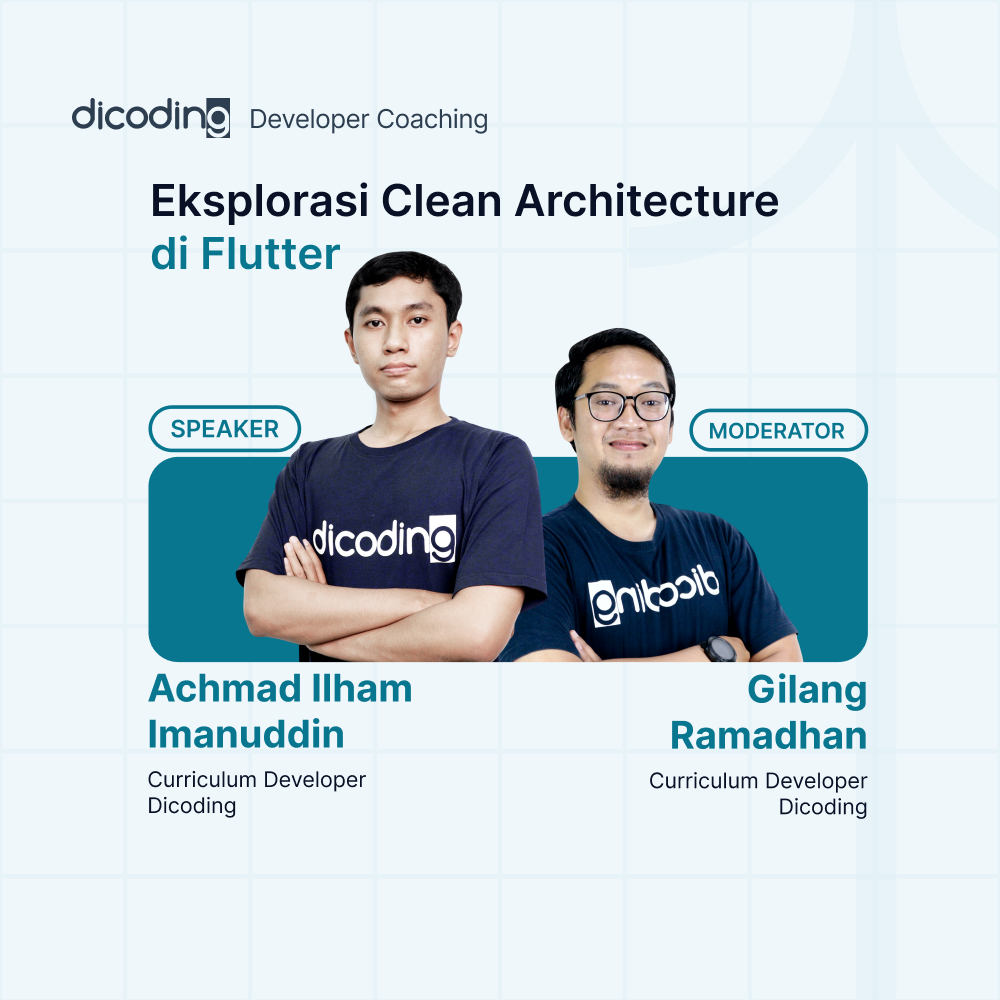 dicoding Developer Coaching

Eksplorasi Clean Architecture di Flutter

SPEAKER

MODERATOR

dicoding

dicoding

Achmad Ilham Imanuddin

Curriculum Developer Dicoding

Gilang Ramadhan

Curriculum Developer Dicoding